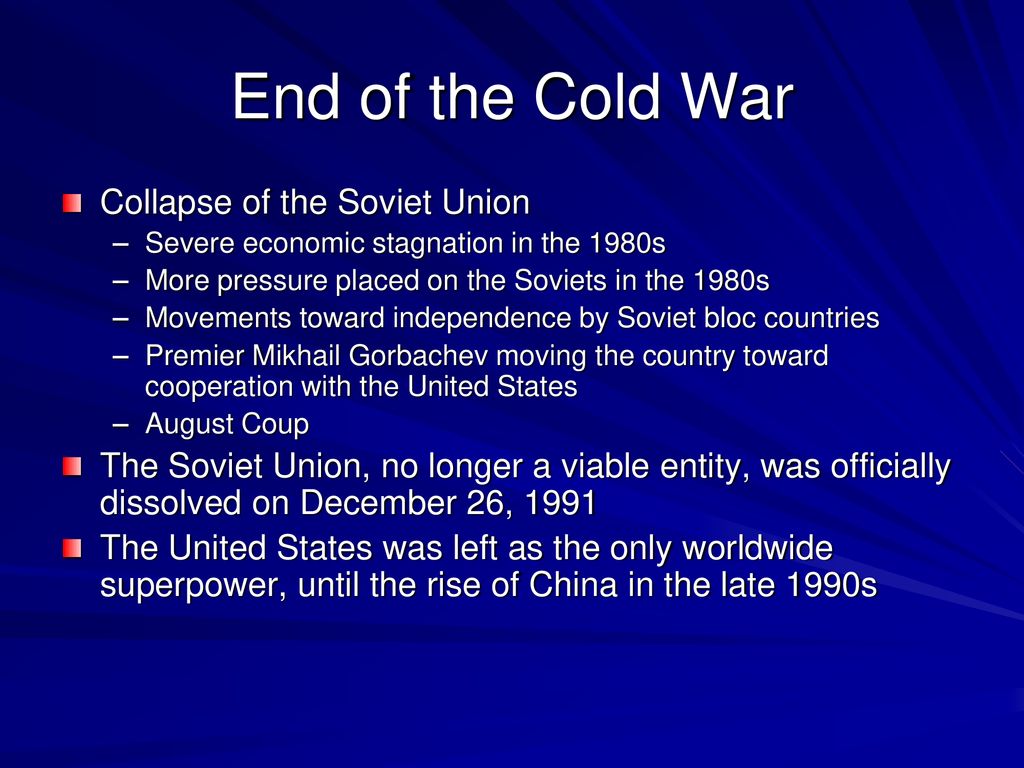 End of the Cold War

Collapse of the Soviet Union
– Severe economic stagnation in the 1980s
– More pressure placed on the Soviets in the 1980s
– Movements toward independence by Soviet bloc countries
– Premier Mikhail Gorbachev moving the country toward cooperation with the United States
– August Coup

The Soviet Union, no longer a viable entity, was officially dissolved on December 26, 1991

The United States was left as the only worldwide superpower, until the rise of China in the late 1990s